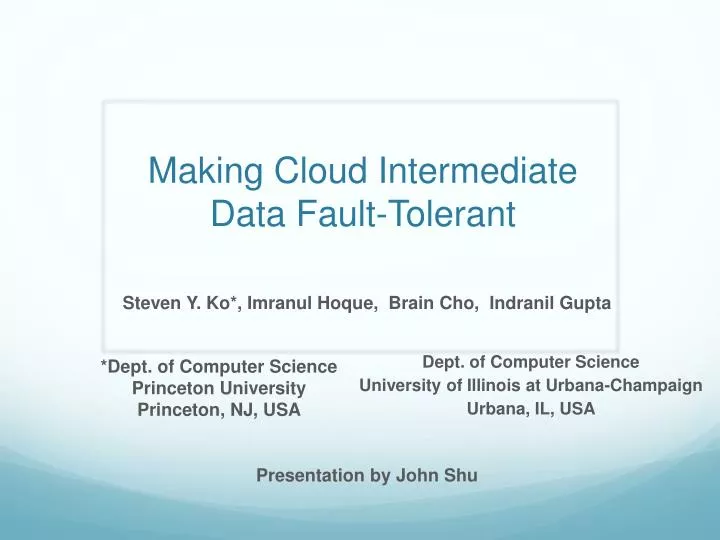 Making Cloud Intermediate Data Fault-Tolerant

Steven Y. Ko*, Imranul Hoque, Brain Cho, Indranil Gupta

*Dept. of Computer Science
Princeton University
Princeton, NJ, USA

Dept. of Computer Science
University of Illinois at Urbana-Champaign
Urbana, IL, USA

Presentation by John Shu